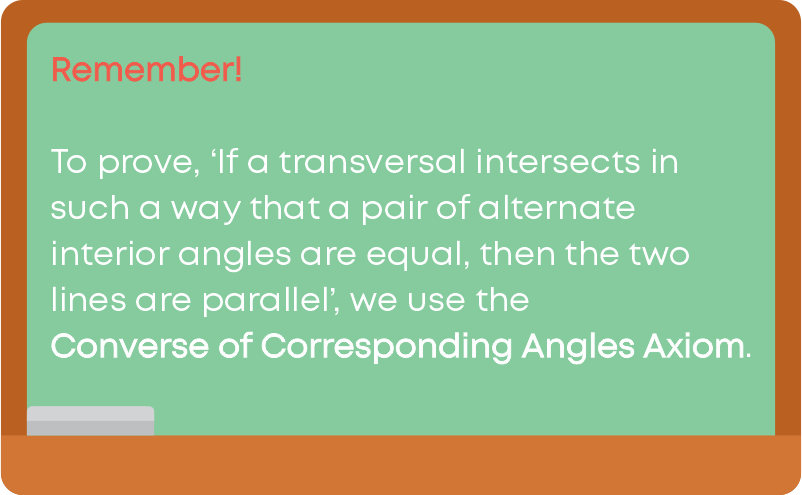 Remember!

To prove, ‘If a transversal intersects in such a way that a pair of alternate interior angles are equal, then the two lines are parallel’, we use the Converse of Corresponding Angles Axiom.